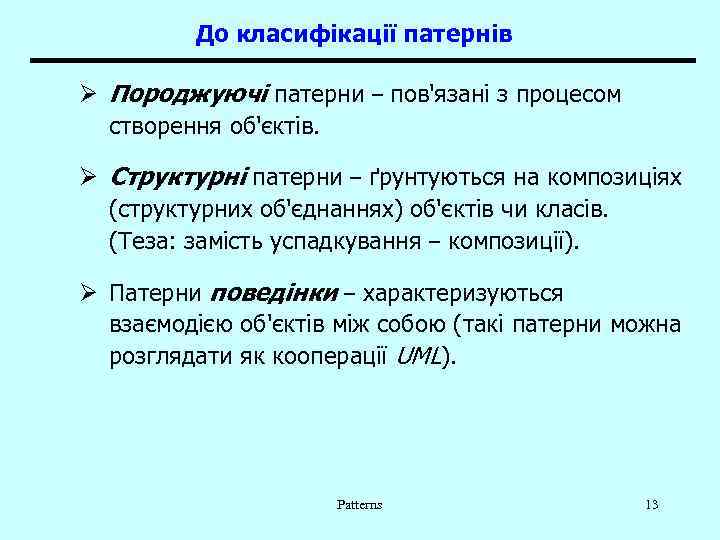 До класифікації патернів

➢ Породжуючі патерни – пов'язані з процесом створення об'єктів.

➢ Структурні патерни – ґрунтуються на композиціях (структурних об'єднаннях) об'єктів чи класів. (Теза: замість успадкування – композиції).

➢ Патерни поведінки – характеризуються взаємодією об'єктів між собою (такі патерни можна розглядати як кооперації UML).

Patterns

13